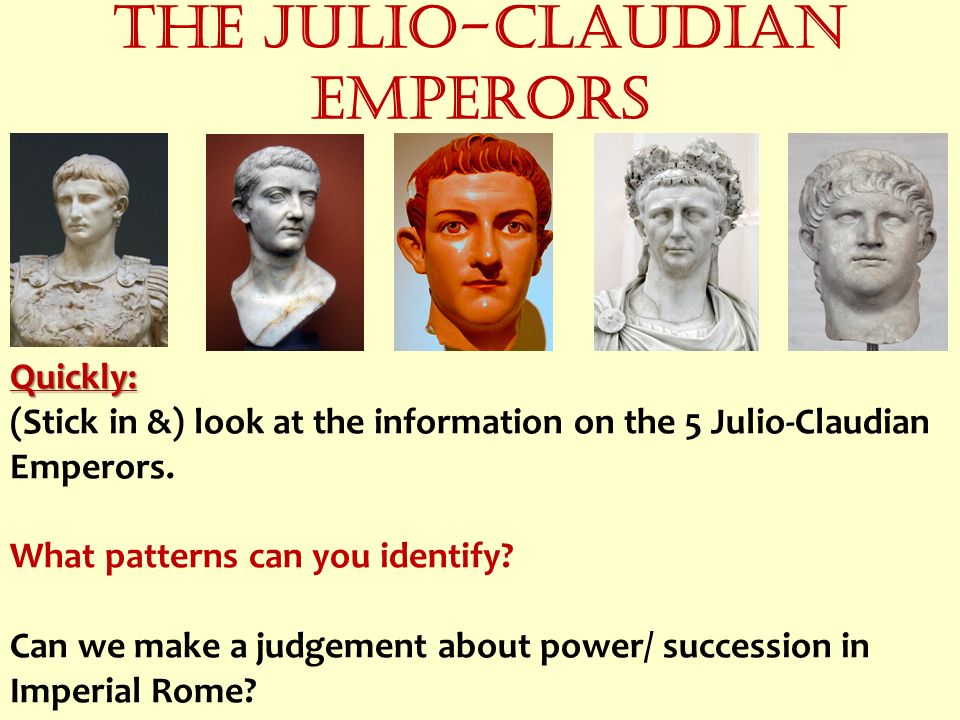 THE JULIO-CLAUDIAN EMPERORS

Quickly:
(Stick in &) look at the information on the 5 Julio-Claudian Emperors.

What patterns can you identify?

Can we make a judgement about power/ succession in Imperial Rome?